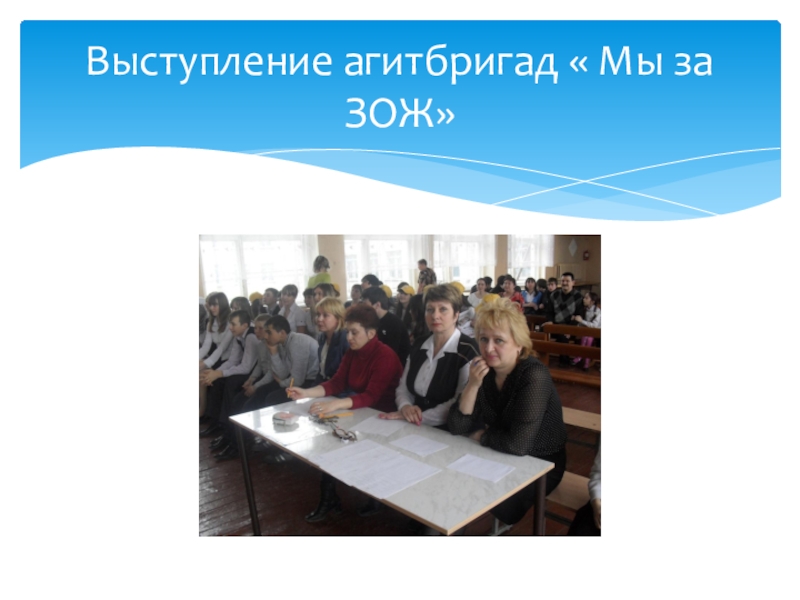 Выступление агитбригад « Мы за ЗОЖ»